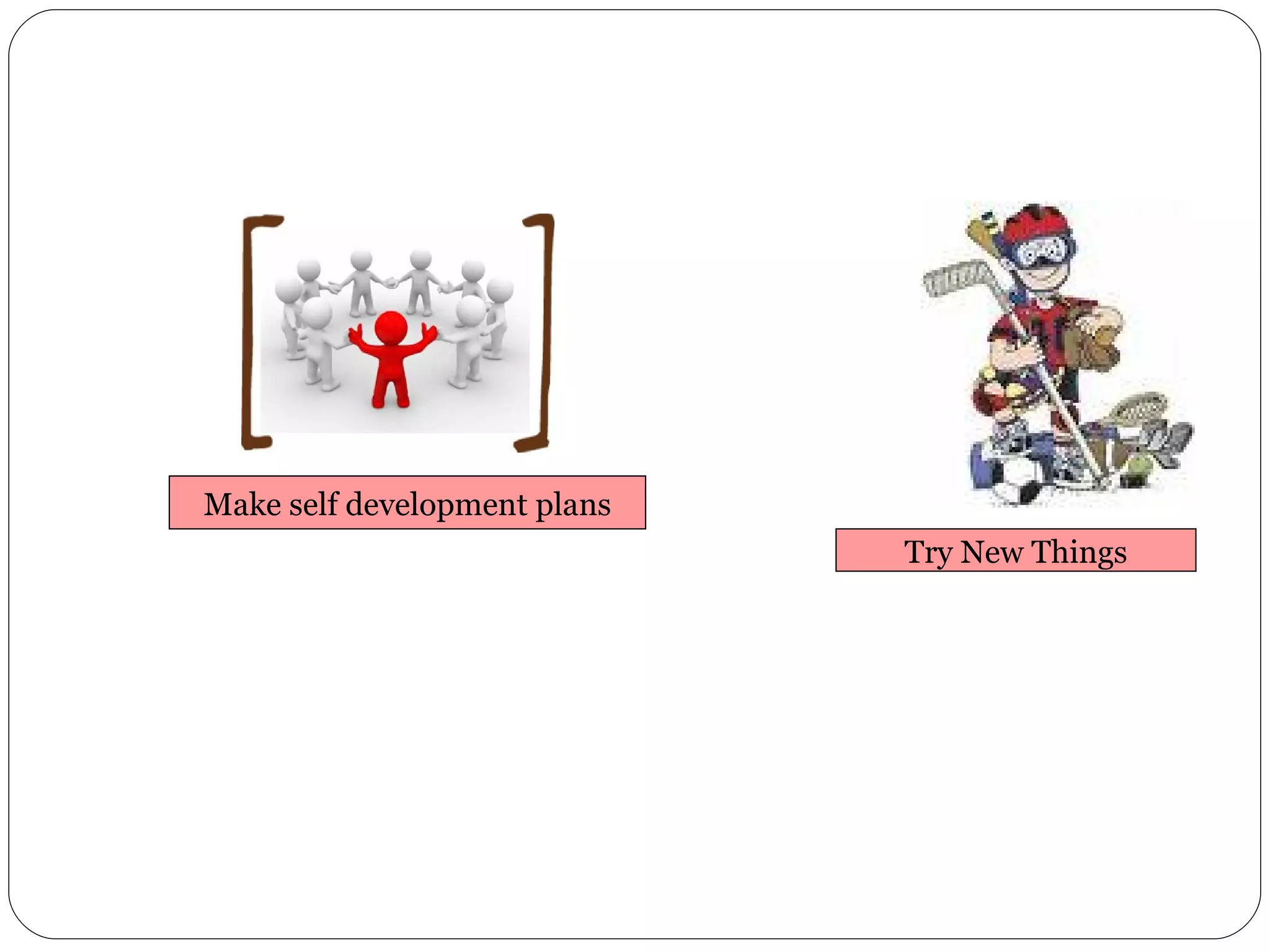 Make self development plans

Try New Things